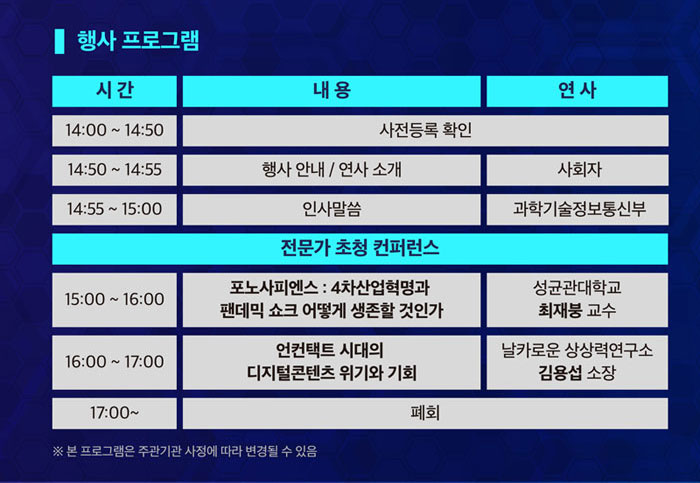 행사 프로그램

| 시 간 | 내 용 | 연 사 |
|---|---|---|
| 14:00 ~ 14:50 | 사전등록 확인 | |
| 14:50 ~ 14:55 | 행사 안내 / 연사 소개 | 사회자 |
| 14:55 ~ 15:00 | 인사말씀 | 과학기술정보통신부 |
| 전문가 초청 컨퍼런스 | | |
| 15:00 ~ 16:00 | 포노사피엔스 : 4차산업혁명과 팬데믹 쇼크 어떻게 생존할 것인가 | 성균관대학교 최재붕 교수 |
| 16:00 ~ 17:00 | 언컨택트 시대의 디지털콘텐츠 위기와 기회 | 날카로운 상상력연구소 김용섭 소장 |
| 17:00~ | 폐회 | |

※ 본 프로그램은 주관기관 사정에 따라 변경될 수 있음